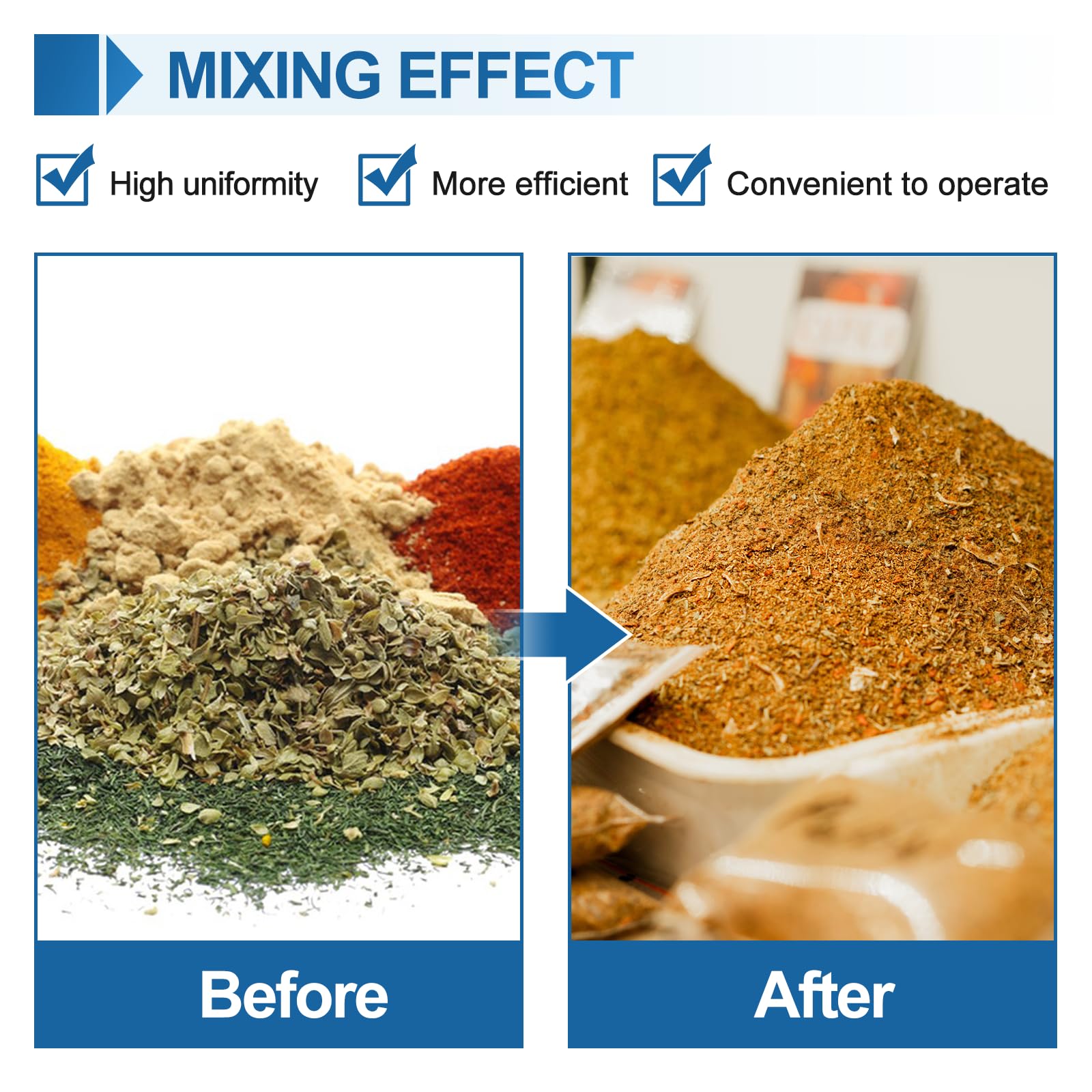 MIXING EFFECT

High uniformity

More efficient

Convenient to operate

Before

After